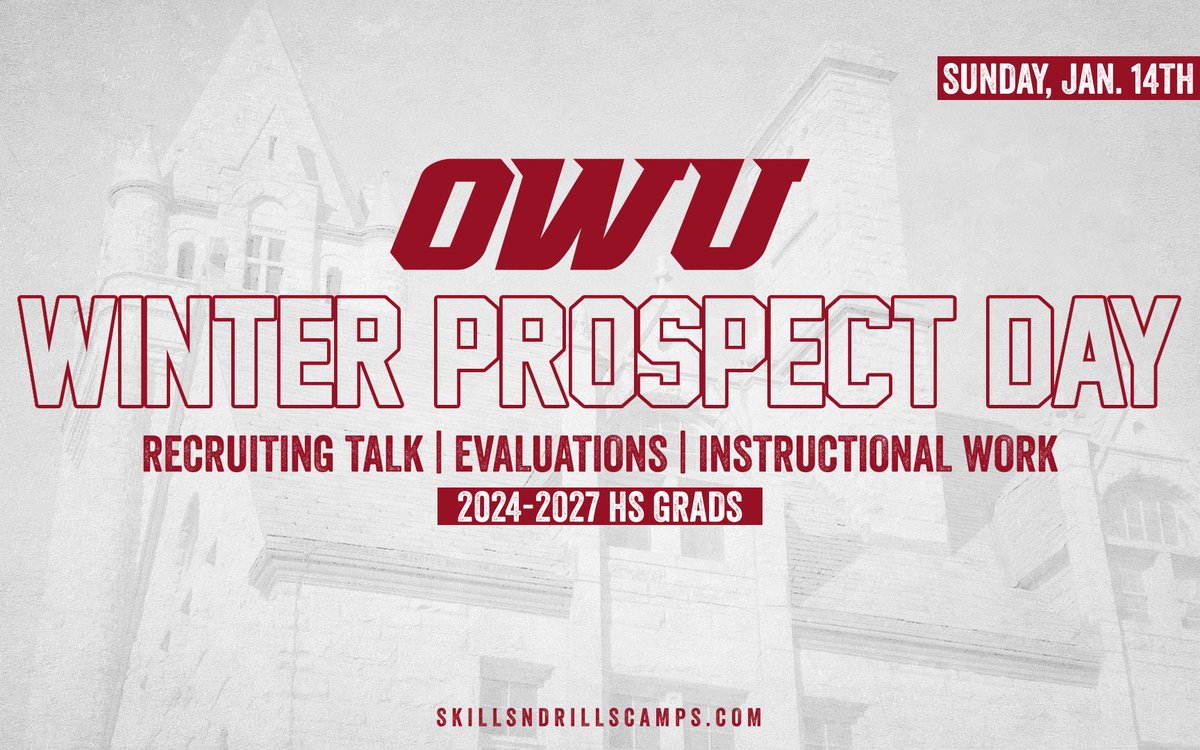 SUNDAY, JAN. 14TH

OWU

WINTER PROSPECT DAY

RECRUITING TALK | EVALUATIONS | INSTRUCTIONAL WORK

2024-2027 HS GRADS

SKILLSNDRILLSCAMPS.COM